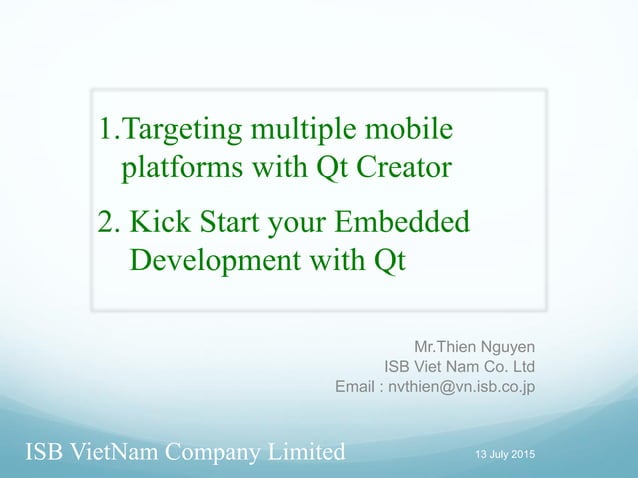 1.Targeting multiple mobile platforms with Qt Creator

2. Kick Start your Embedded Development with Qt

Mr.Thien Nguyen
ISB Viet Nam Co. Ltd
Email : nvthien@vn.isb.co.jp

ISB VietNam Company Limited

13 July 2015